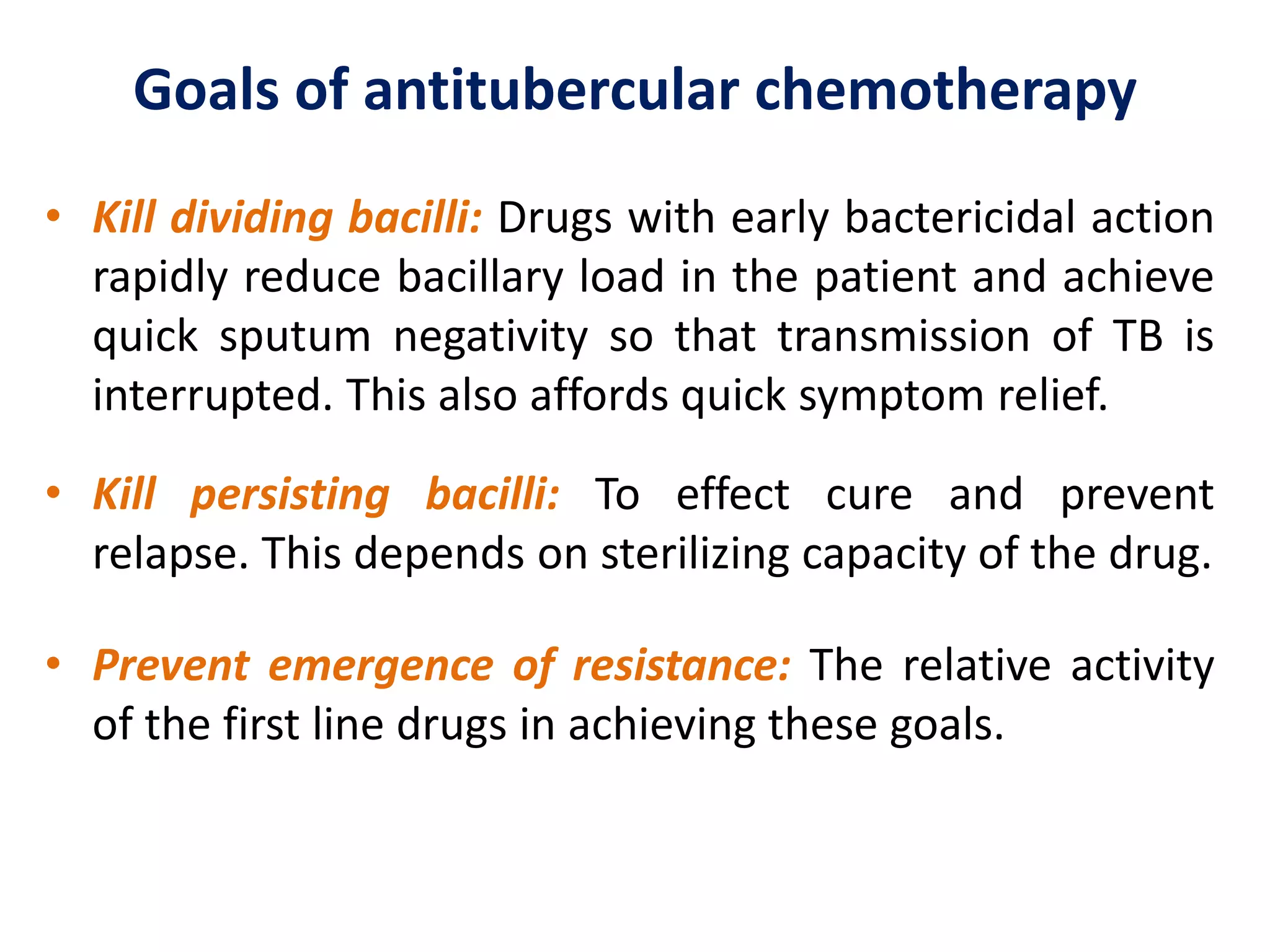 Goals of antitubercular chemotherapy

• Kill dividing bacilli: Drugs with early bactericidal action rapidly reduce bacillary load in the patient and achieve quick sputum negativity so that transmission of TB is interrupted. This also affords quick symptom relief.

• Kill persisting bacilli: To effect cure and prevent relapse. This depends on sterilizing capacity of the drug.

• Prevent emergence of resistance: The relative activity of the first line drugs in achieving these goals.